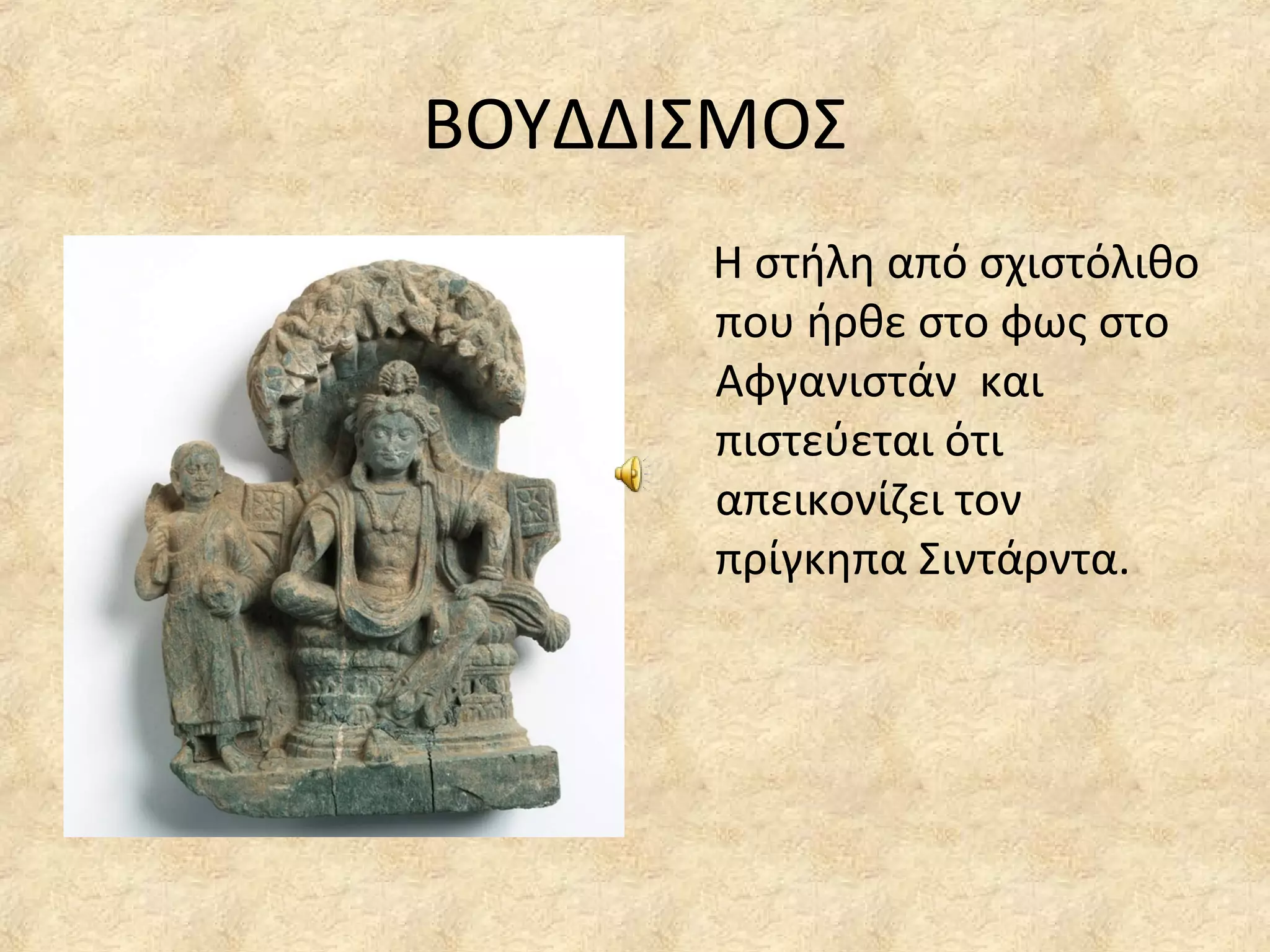 ΒΟΥΔΔΙΣΜΟΣ

Η στήλη από σχιστόλιθο που ήρθε στο φως στο Αφγανιστάν  και πιστεύεται ότι απεικονίζει τον πρίγκηπα Σιντάρντα.